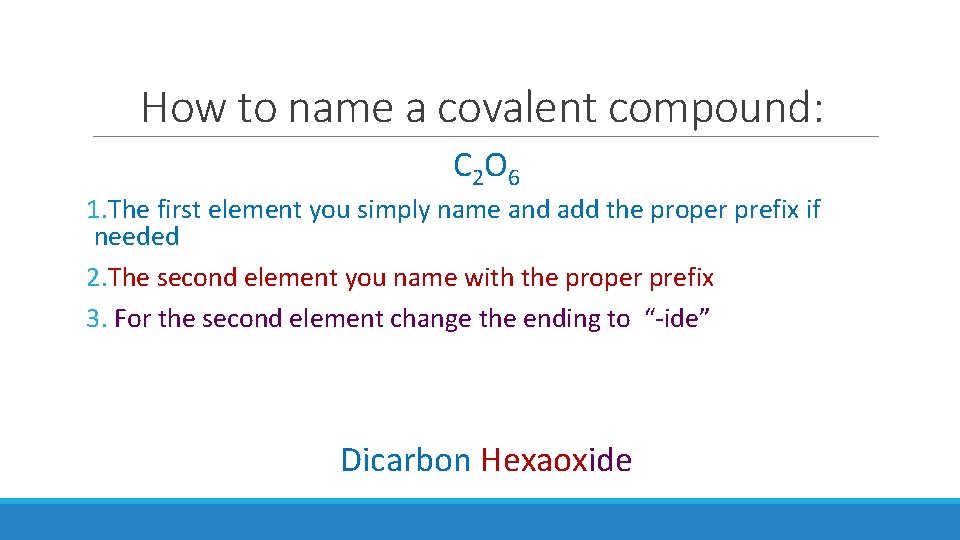 How to name a covalent compound:

$C_2O_6$

1.The first element you simply name and add the proper prefix if needed

2.The second element you name with the proper prefix

3. For the second element change the ending to "-ide"

Dicarbon Hexaoxide